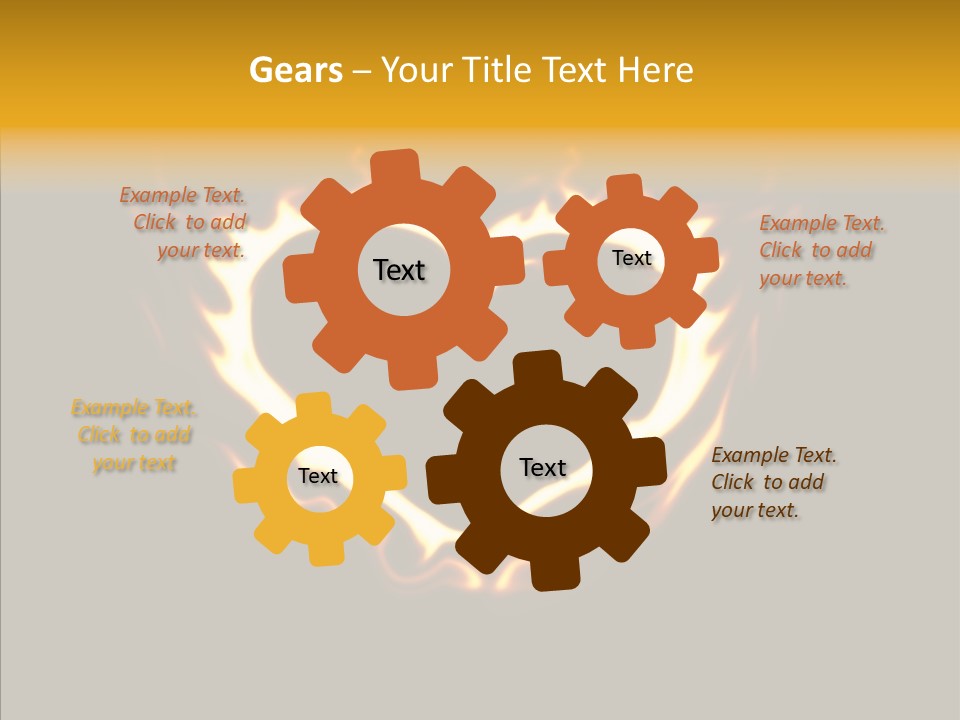 Gears – Your Title Text Here

Example Text. Click to add your text.

Text

Text

Example Text. Click to add your text.

Example Text. Click to add your text

Text

Text

Example Text. Click to add your text.